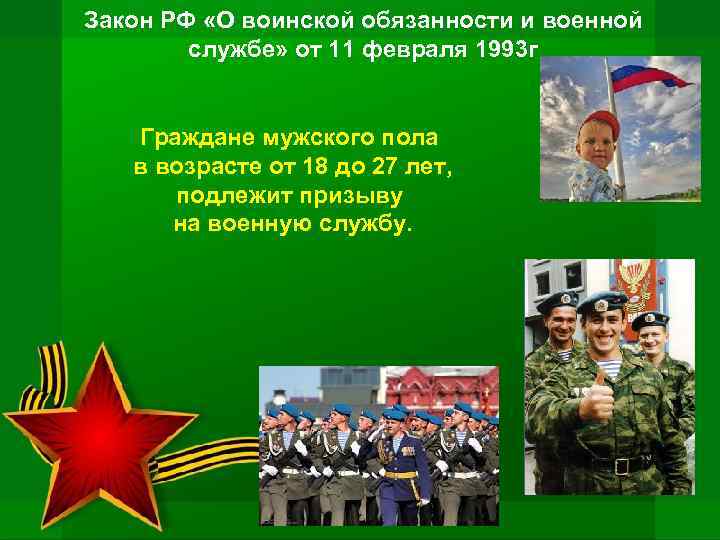 Закон РФ «О воинской обязанности и военной службе» от 11 февраля 1993г

Граждане мужского пола в возрасте от 18 до 27 лет, подлежит призыву на военную службу.